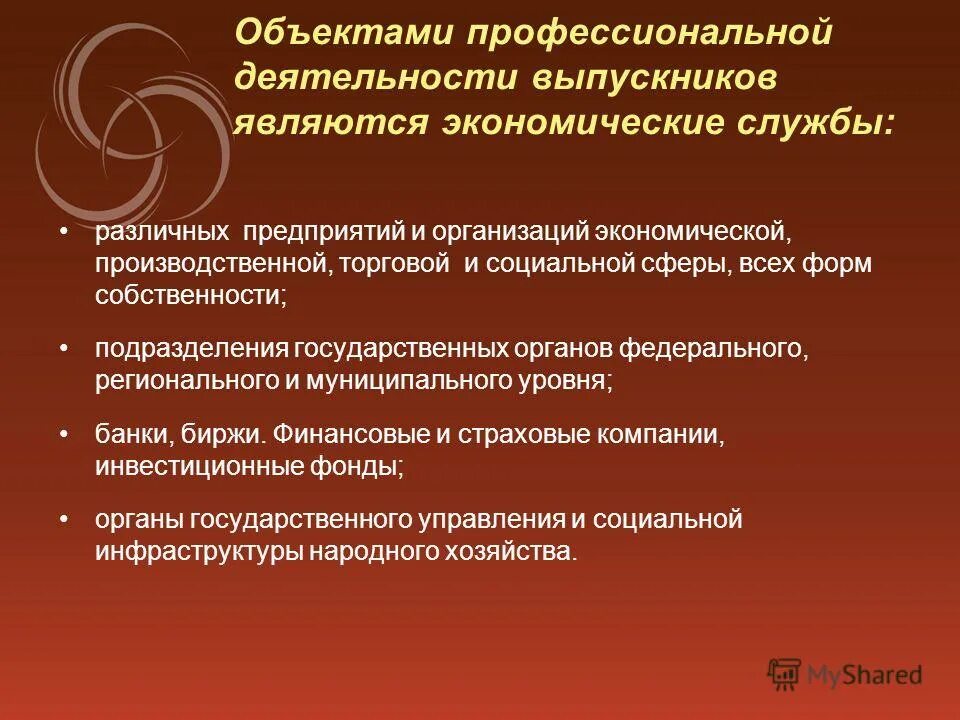 Объектами профессиональной деятельности выпускников являются экономические службы:

• различных предприятий и организаций экономической, производственной, торговой и социальной сферы, всех форм собственности;

• подразделения государственных органов федерального, регионального и муниципального уровня;

• банки, биржи. Финансовые и страховые компании, инвестиционные фонды;

• органы государственного управления и социальной инфраструктуры народного хозяйства.

MyShared